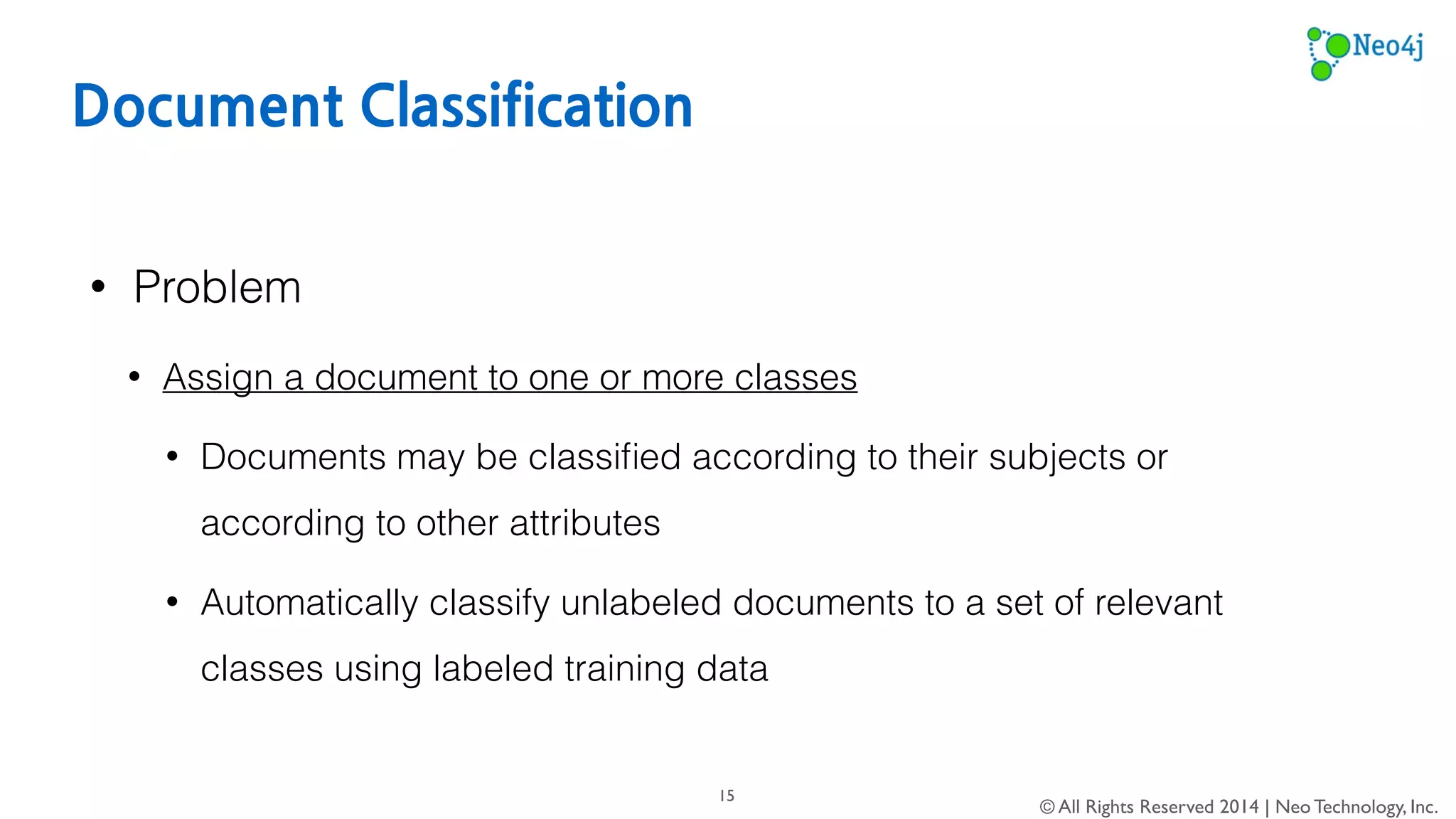 Neo4j

Document Classification

• Problem

• Assign a document to one or more classes

• Documents may be classified according to their subjects or according to other attributes

• Automatically classify unlabeled documents to a set of relevant classes using labeled training data

15

© All Rights Reserved 2014 | Neo Technology, Inc.